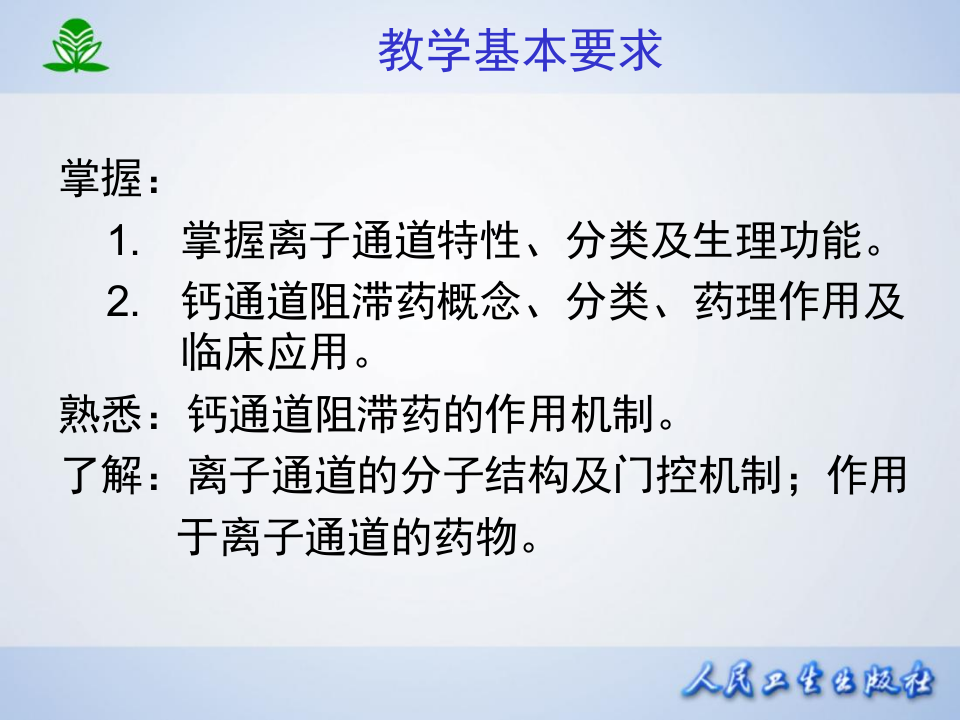 教学基本要求

掌握：

1. 掌握离子通道特性、分类及生理功能。

2. 钙通道阻滞药概念、分类、药理作用及临床应用。

熟悉：钙通道阻滞药的作用机制。

了解：离子通道的分子结构及门控机制；作用于离子通道的药物。

人民卫生出版社